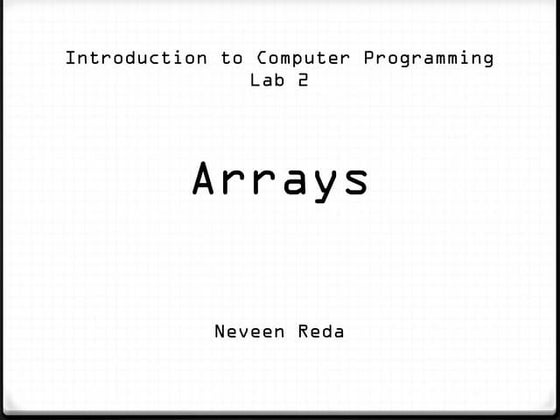 Introduction to Computer Programming
Lab 2

Arrays

Neveen Reda